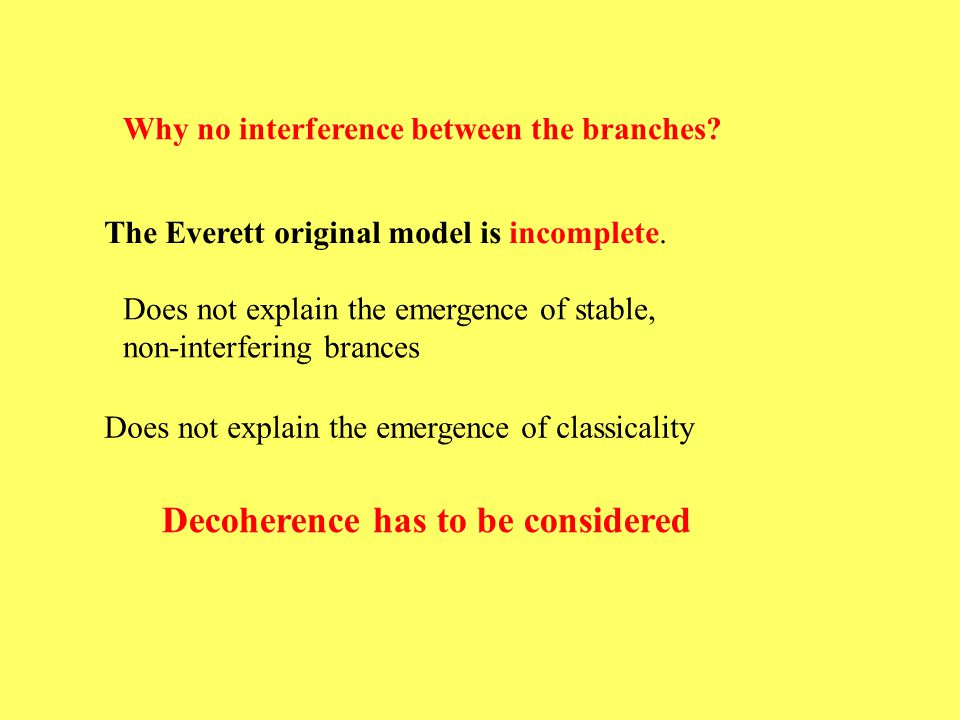 Why no interference between the branches?

The Everett original model is incomplete.

Does not explain the emergence of stable, non-interfering brances

Does not explain the emergence of classicality

Decoherence has to be considered